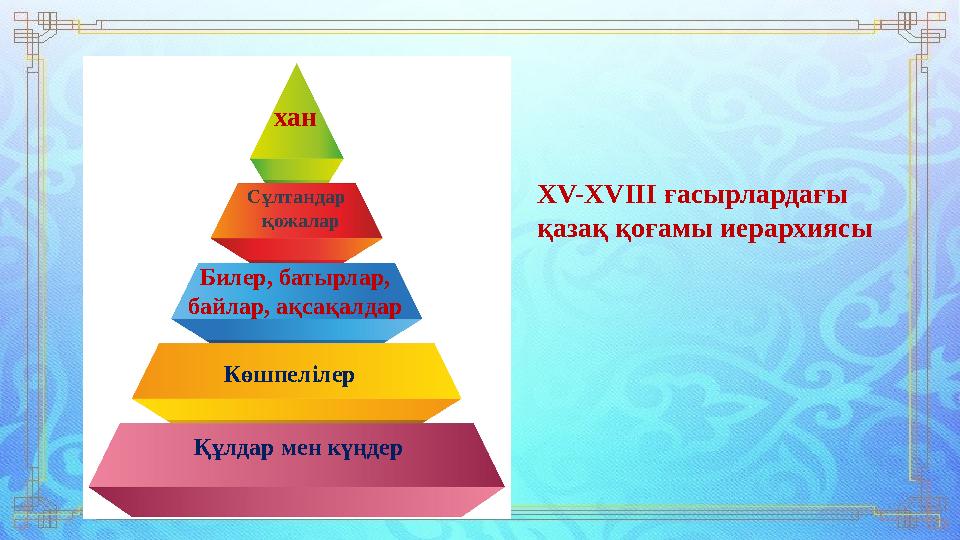 хан

Сұлтандар қожалар

Билер, батырлар, байлар, ақсақалдар

Көшпелілер

Құлдар мен күңдер

XV-XVIII ғасырлардағы қазақ қоғамы иерархиясы